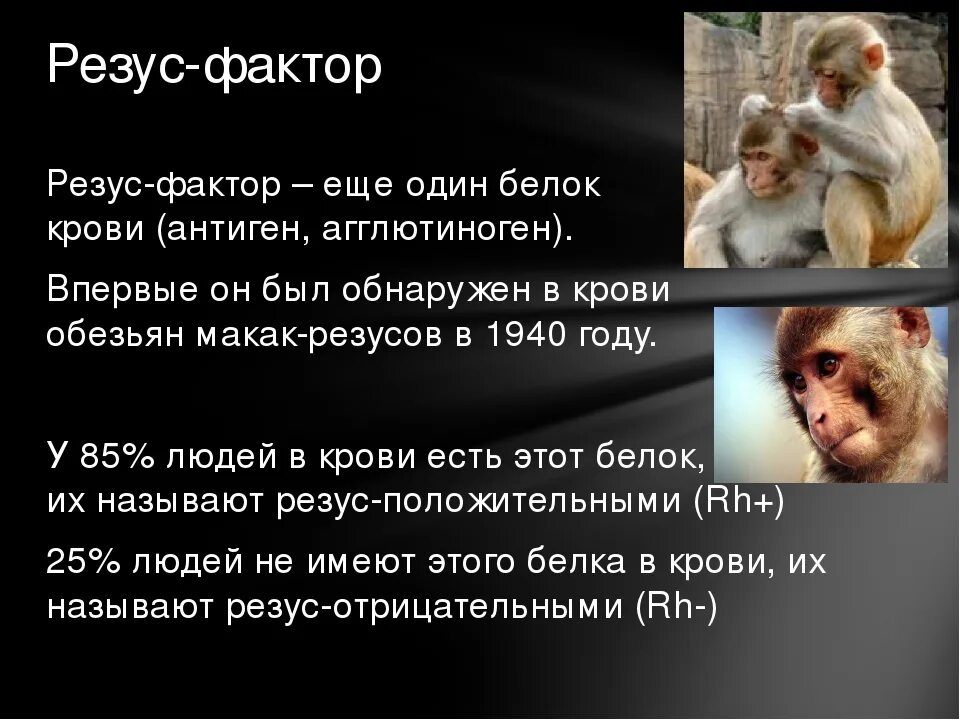 Резус-фактор

Резус-фактор – еще один белок крови (антиген, агглютиноген).

Впервые он был обнаружен в крови обезьян макак-резусов в 1940 году.

У 85% людей в крови есть этот белок, их называют резус-положительными (Rh+)

25% людей не имеют этого белка в крови, их называют резус-отрицательными (Rh-)